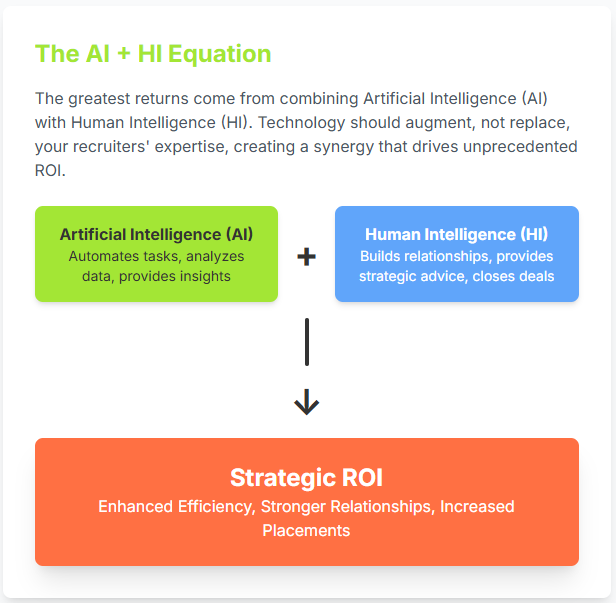 The AI + HI Equation

The greatest returns come from combining Artificial Intelligence (AI) with Human Intelligence (HI). Technology should augment, not replace, your recruiters' expertise, creating a synergy that drives unprecedented ROI.

Artificial Intelligence (AI)
Automates tasks, analyzes data, provides insights

+

Human Intelligence (HI)
Builds relationships, provides strategic advice, closes deals

Strategic ROI
Enhanced Efficiency, Stronger Relationships, Increased Placements